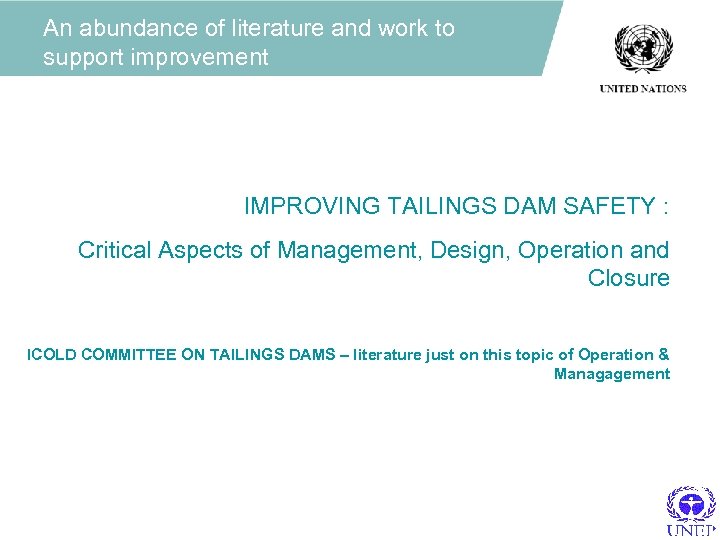 An abundance of literature and work to support improvement

UNITED NATIONS

IMPROVING TAILINGS DAM SAFETY :

Critical Aspects of Management, Design, Operation and Closure

ICOLD COMMITTEE ON TAILINGS DAMS – literature just on this topic of Operation & Managagement

UNEP